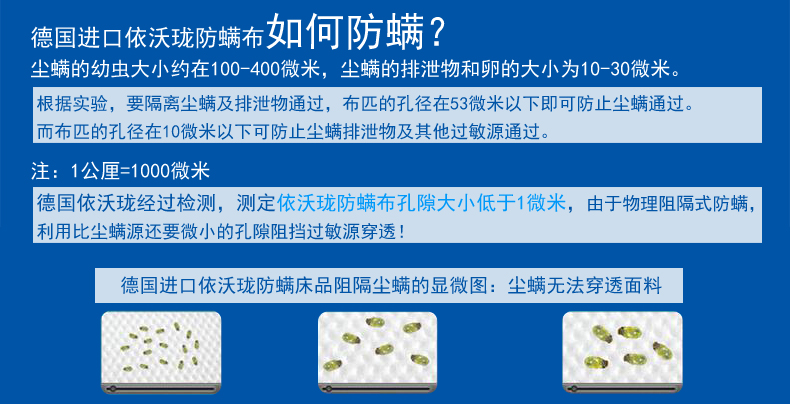 德国进口依沃珑防螨布如何防螨？

尘螨的幼虫大小约在100-400微米，尘螨的排泄物和卵的大小为10-30微米。

根据实验，要隔离尘螨及排泄物通过，布匹的孔径在53微米以下即可防止尘螨通过。
而布匹的孔径在10微米以下可防止尘螨排泄物及其他过敏源通过。

注：1公厘=1000微米

德国依沃珑经过检测，测定依沃珑防螨布孔隙大小低于1微米，由于物理阻隔式防螨，利用比尘螨源还要微小的孔隙阻挡过敏源穿透！

德国进口依沃珑防螨床品阻隔尘螨的显微图：尘螨无法穿透面料